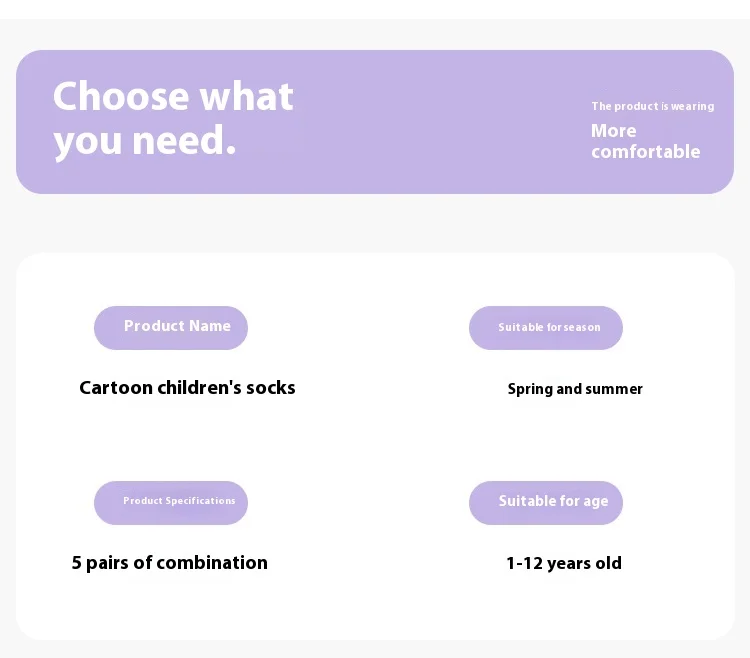 Choose what you need.

The product is wearing
More comfortable

Product Name
Cartoon children's socks

Suitable for season
Spring and summer

Product Specifications
5 pairs of combination

Suitable for age
1-12 years old